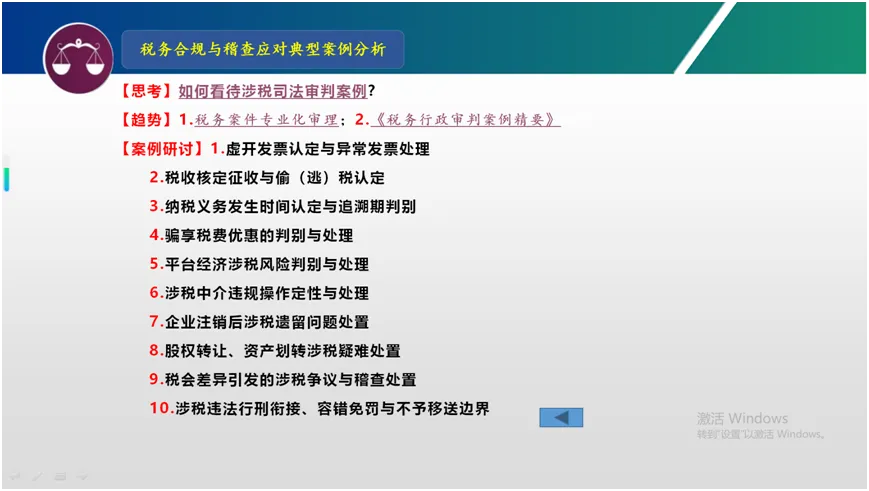 税务合规与稽查应对典型案例分析

【思考】如何看待涉税司法审判案例?

【趋势】1.税务案件专业化审理；2.《税务行政审判案例精要》

【案例研讨】1.虚开发票认定与异常发票处理

2.税收核定征收与偷（逃）税认定

3.纳税义务发生时间认定与追溯期判别

4.骗享税费优惠的判别与处理

5.平台经济涉税风险判别与处理

6.涉税中介违规操作定性与处理

7.企业注销后涉税遗留问题处置

8.股权转让、资产划转涉税疑难处置

9.税会差异引发的涉税争议与稽查处置

10.涉税违法行刑衔接、容错免罚与不予移送边界

激活 Windows
转到"设置"以激活 Windows。